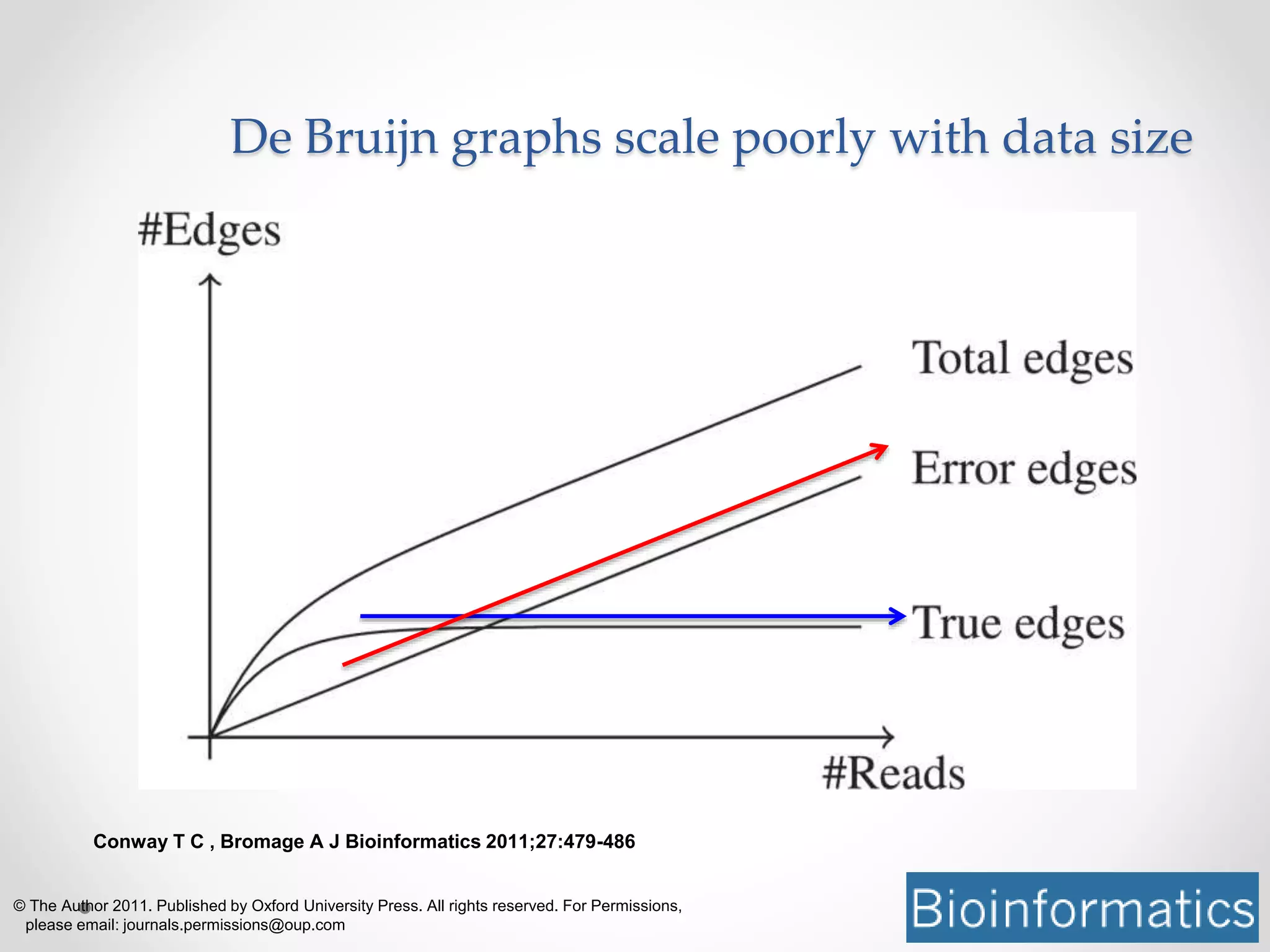 De Bruijn graphs scale poorly with data size

#Edges

Total edges

Error edges

True edges

#Reads

Conway T C , Bromage A J Bioinformatics 2011;27:479-486

© The Author 2011. Published by Oxford University Press. All rights reserved. For Permissions, please email: journals.permissions@oup.com

Bioinformatics